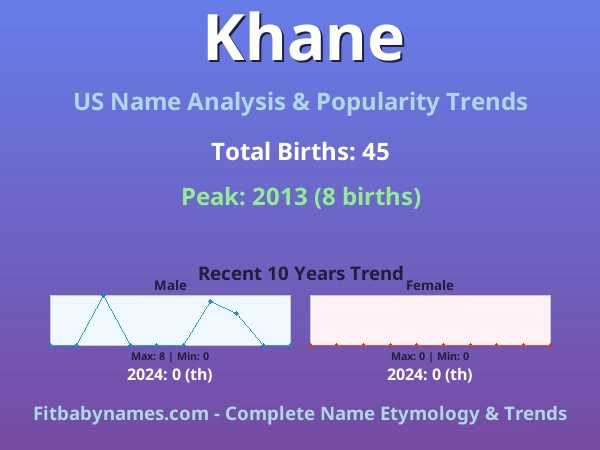 Khane

US Name Analysis & Popularity Trends

Total Births: 45

Peak: 2013 (8 births)

Recent 10 Years Trend

Male

Max: 8 | Min: 0

2024: 0 (th)

Female

Max: 0 | Min: 0

2024: 0 (th)

Fitbabynames.com - Complete Name Etymology & Trends